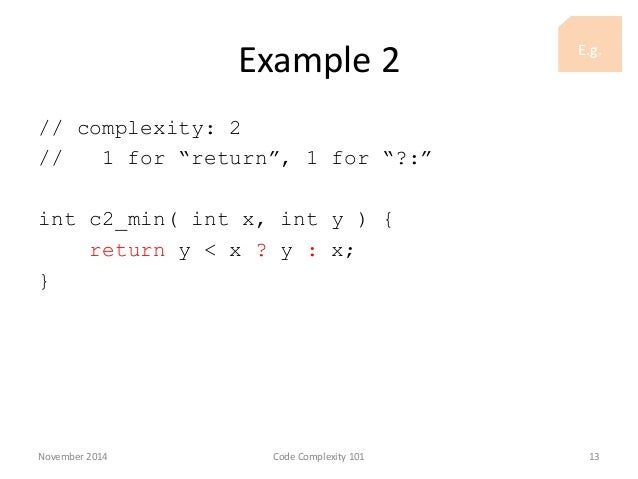 Example 2

E.g.

// complexity: 2
//   1 for “return”, 1 for “?:”

int c2_min( int x, int y ) {
    return y < x ? y : x;
}

November 2014

Code Complexity 101

13